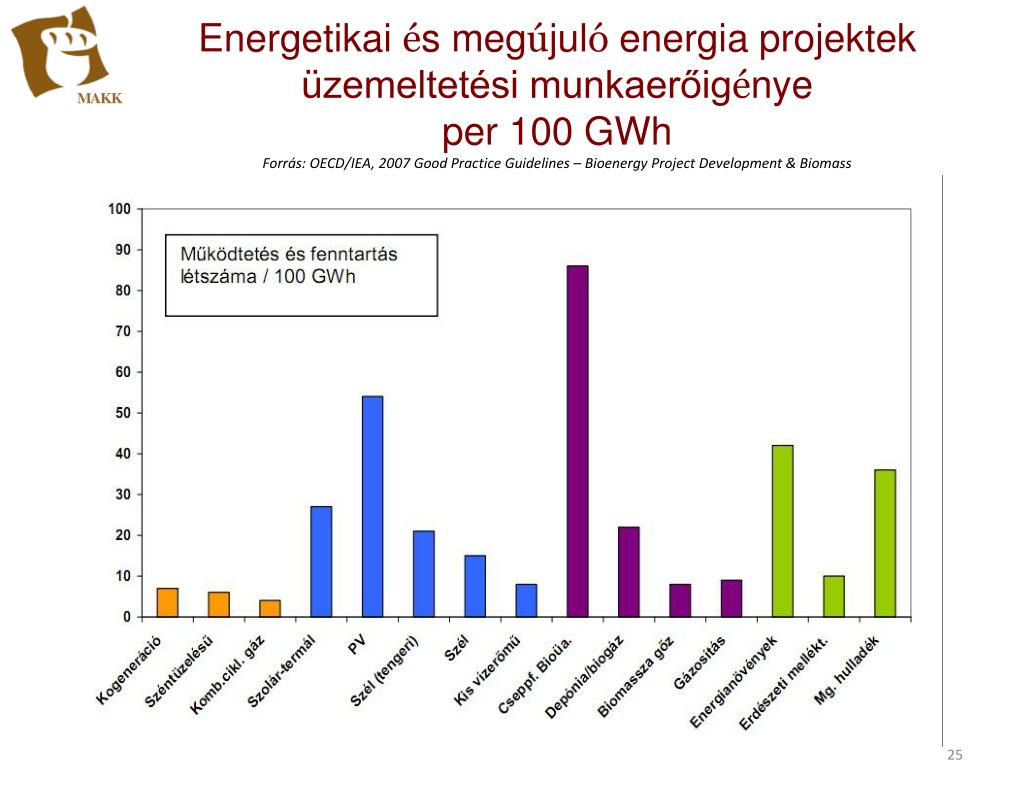 MAKK

Energetikai és megújuló energia projektek üzemeltetési munkaerőigénye per 100 GWh

Forrás: OECD/IEA, 2007 Good Practice Guidelines – Bioenergy Project Development & Biomass

Működtetés és fenntartás létszáma / 100 GWh

100
90
80
70
60
50
40
30
20
10
0

Kogeneráció
Széntüzelésű
Komb.cikl. gáz
Szolár-termál
PV
Szél (tengeri)
Szél
Kis vízerőmű
Cseppf. Bioüa.
Depónia/biogáz
Biomassza gőz
Gázosítás
Energianövények
Erdészeti mellékt.
Mg. hulladék

25